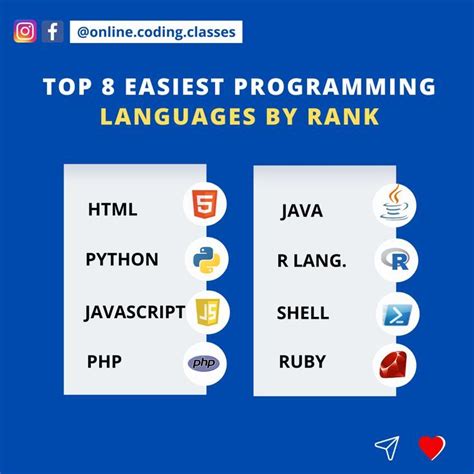 @online.coding.classes

TOP 8 EASIEST PROGRAMMING LANGUAGES BY RANK

HTML
5
PYTHON
JAVASCRIPT
JS
PHP
php

JAVA
R LANG.
R
SHELL
RUBY